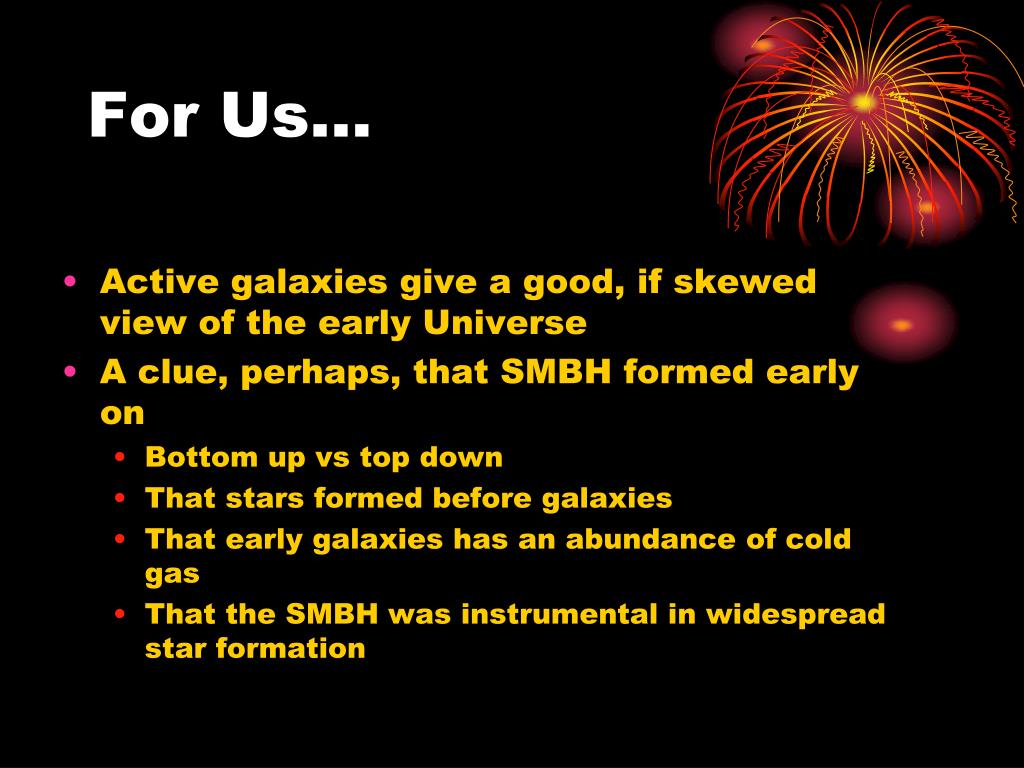 For Us…

• Active galaxies give a good, if skewed view of the early Universe
• A clue, perhaps, that SMBH formed early on
  • Bottom up vs top down
  • That stars formed before galaxies
  • That early galaxies has an abundance of cold gas
  • That the SMBH was instrumental in widespread star formation